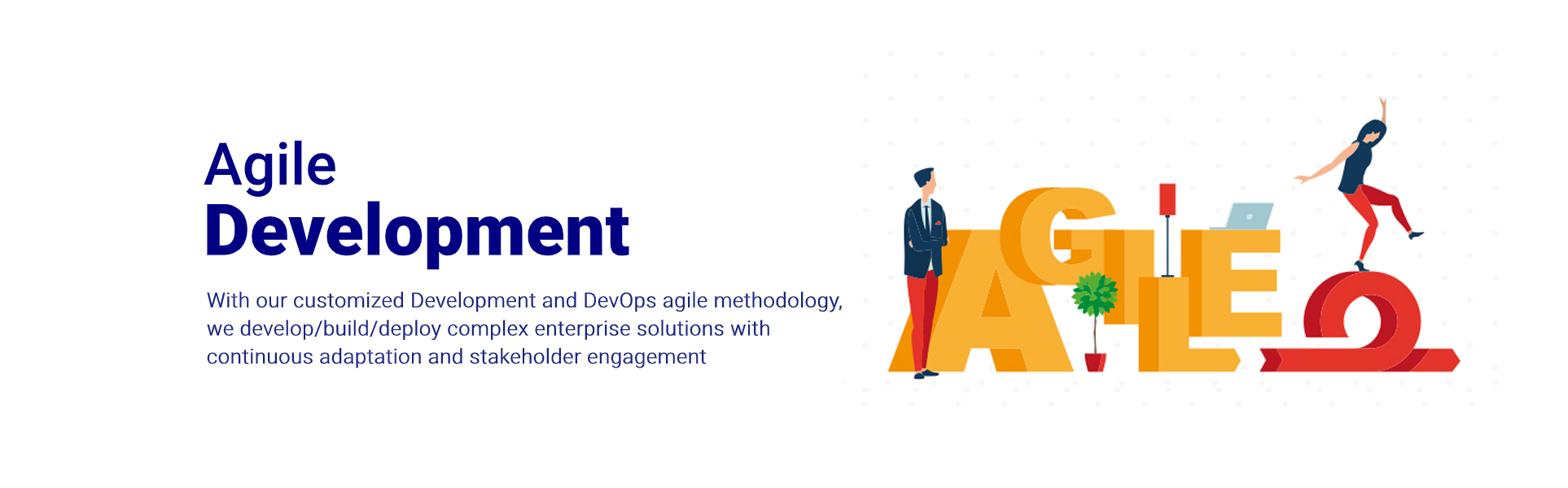 Agile
Development

With our customized Development and DevOps agile methodology, we develop/build/deploy complex enterprise solutions with continuous adaptation and stakeholder engagement

AGILE